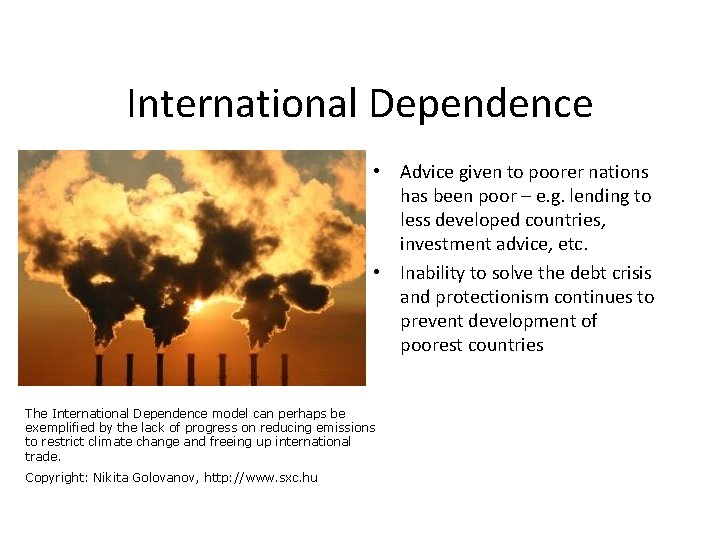 International Dependence

• Advice given to poorer nations has been poor – e.g. lending to less developed countries, investment advice, etc.
• Inability to solve the debt crisis and protectionism continues to prevent development of poorest countries

The International Dependence model can perhaps be exemplified by the lack of progress on reducing emissions to restrict climate change and freeing up international trade.

Copyright: Nikita Golovanov, http://www.sxc.hu